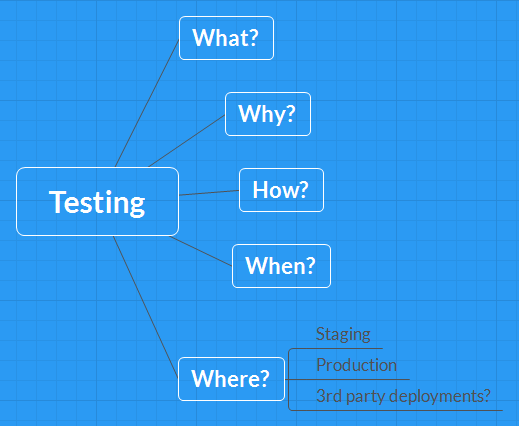 Testing

What?

Why?

How?

When?

Where?

Staging

Production

3rd party deployments?